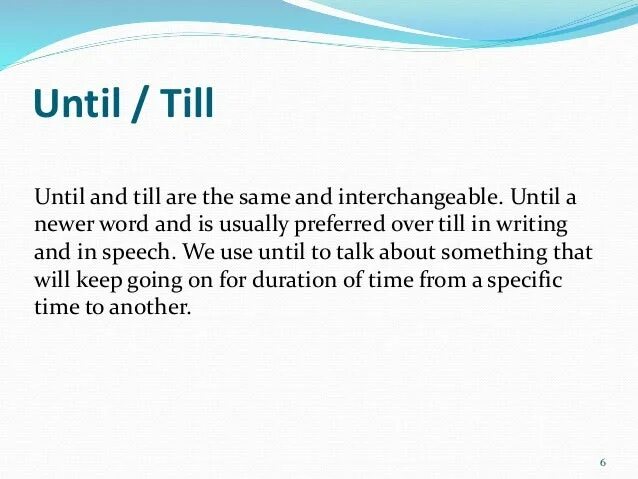 Until / Till

Until and till are the same and interchangeable. Until a newer word and is usually preferred over till in writing and in speech. We use until to talk about something that will keep going on for duration of time from a specific time to another.

6